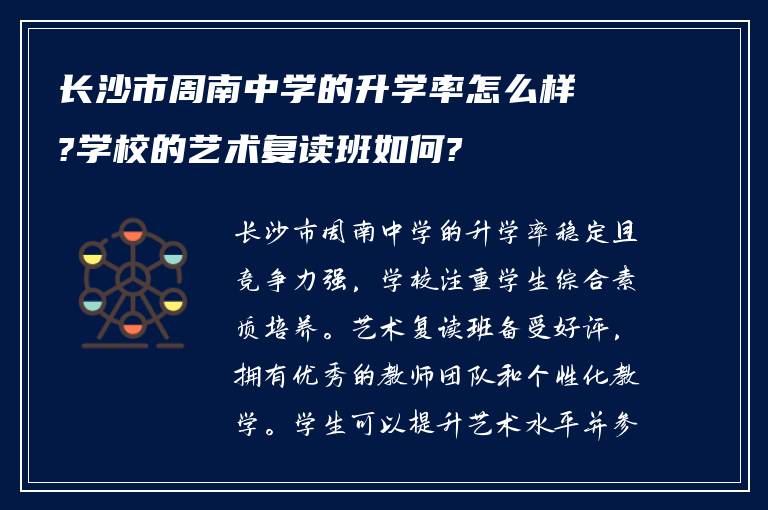 长沙市周南中学的升学率怎么样?学校的艺术复读班如何?

长沙市周南中学的升学率稳定且竞争力强，学校注重学生综合素质培养。艺术复读班备受好评，拥有优秀的教师团队和个性化教学。学生可以提升艺术水平并参